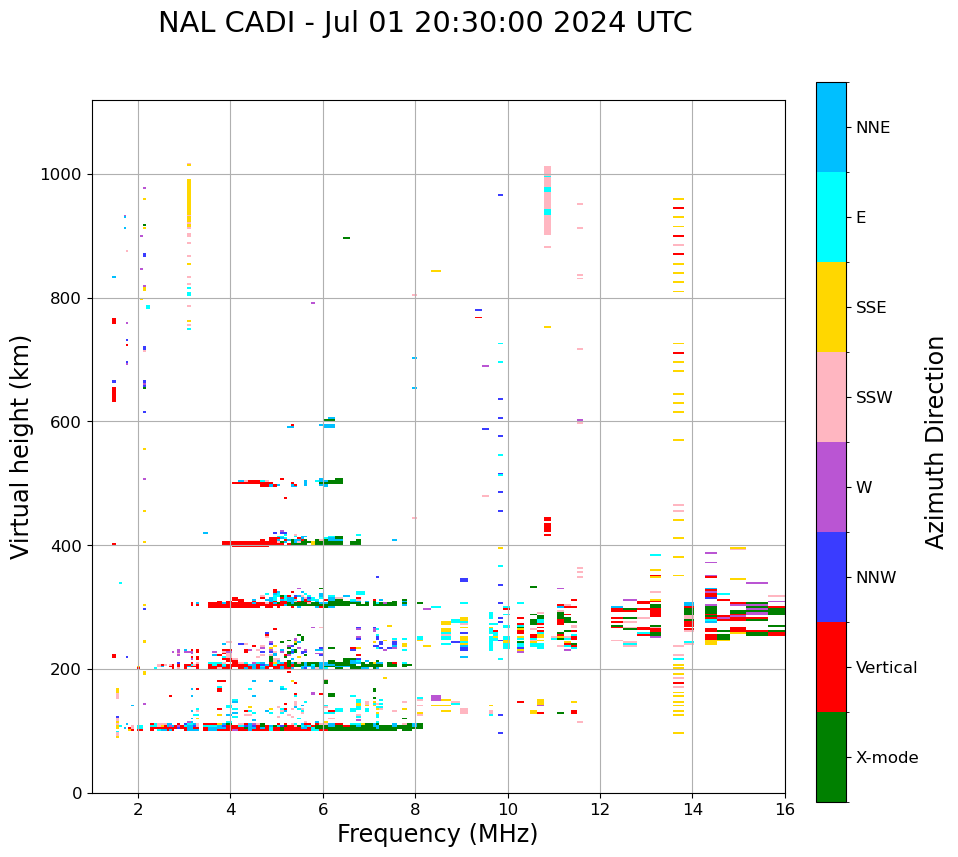 NAL CADI - Jul 01 20:30:00 2024 UTC

Virtual height (km)

1000
800
600
400
200
0

2
4
6
8
10
12
14
16

Frequency (MHz)

NNE
E
SSE
SSW
W
NNW
Vertical
X-mode

Azimuth Direction